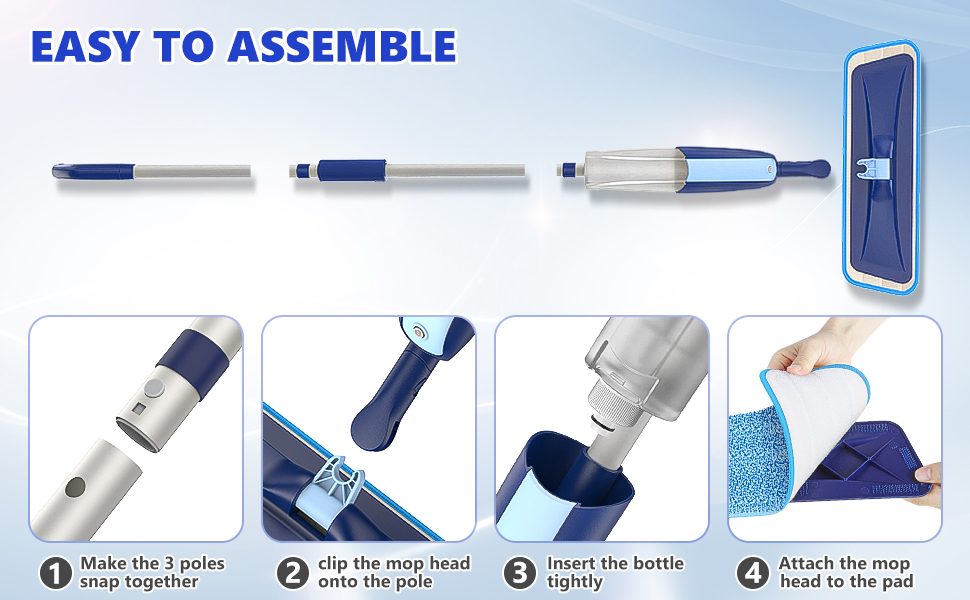 EASY TO ASSEMBLE

1 Make the 3 poles snap together

2 clip the mop head onto the pole

3 Insert the bottle tightly

4 Attach the mop head to the pad